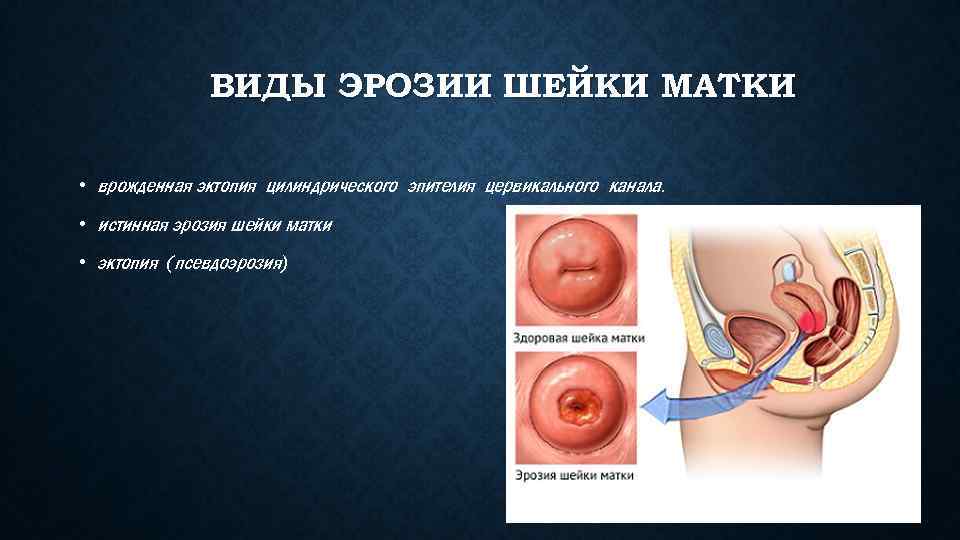 ВИДЫ ЭРОЗИИ ШЕЙКИ МАТКИ

• врожденная эктопия цилиндрического эпителия цервикального канала.

• истинная эрозия шейки матки

• эктопия (псевдоэрозия)

Здоровая шейка матки

Эрозия шейки матки